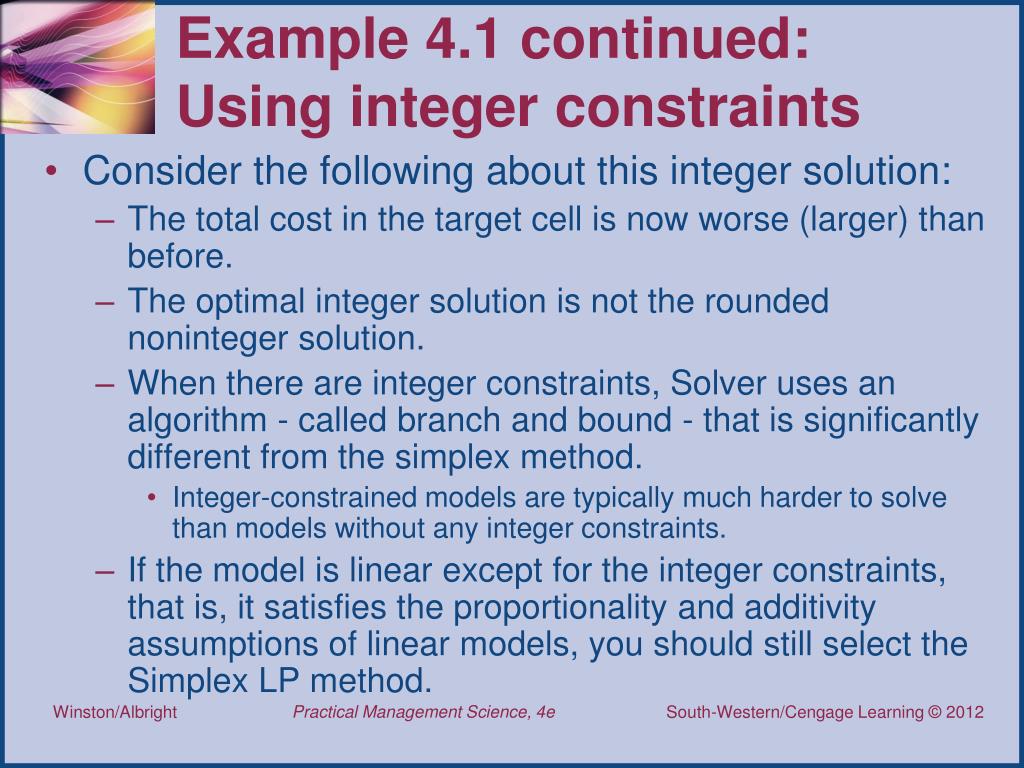 Example 4.1 continued:
Using integer constraints

• Consider the following about this integer solution:
– The total cost in the target cell is now worse (larger) than before.
– The optimal integer solution is not the rounded noninteger solution.
– When there are integer constraints, Solver uses an algorithm - called branch and bound - that is significantly different from the simplex method.
• Integer-constrained models are typically much harder to solve than models without any integer constraints.
– If the model is linear except for the integer constraints, that is, it satisfies the proportionality and additivity assumptions of linear models, you should still select the Simplex LP method.

Winston/Albright
Practical Management Science, 4e
South-Western/Cengage Learning © 2012